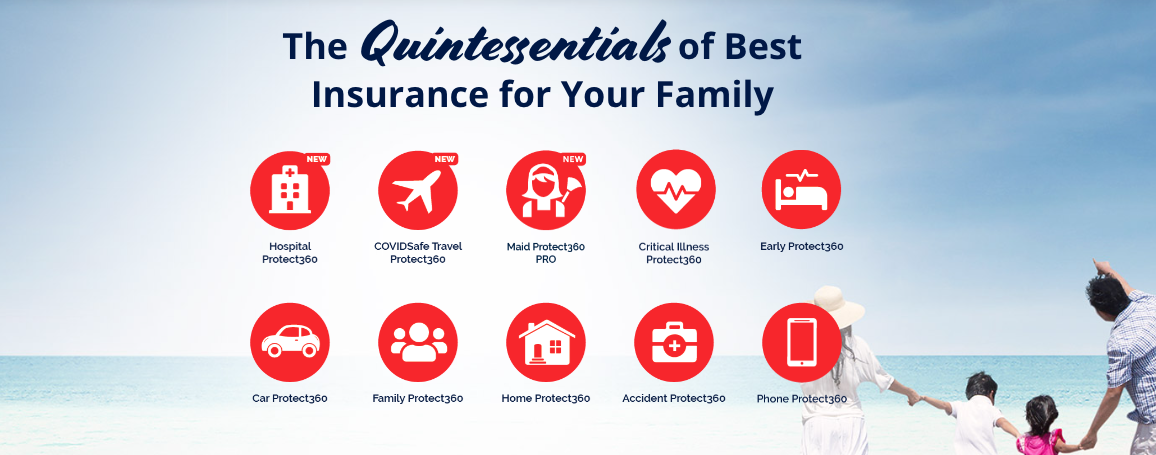 The Quintessentials of Best Insurance for Your Family

NEW
Hospital Protect360

NEW
COVIDSafe Travel Protect360

NEW
Maid Protect360 PRO

Critical Illness Protect360

Early Protect360

Car Protect360

Family Protect360

Home Protect360

Accident Protect360

Phone Protect360